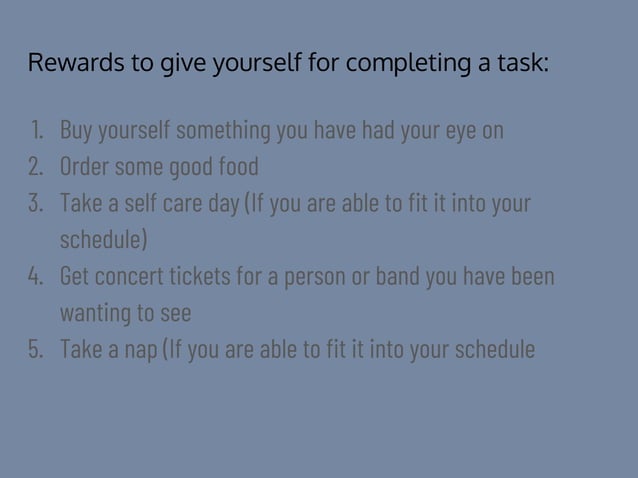 Rewards to give yourself for completing a task:

1. Buy yourself something you have had your eye on
2. Order some good food
3. Take a self care day (If you are able to fit it into your schedule)
4. Get concert tickets for a person or band you have been wanting to see
5. Take a nap (If you are able to fit it into your schedule